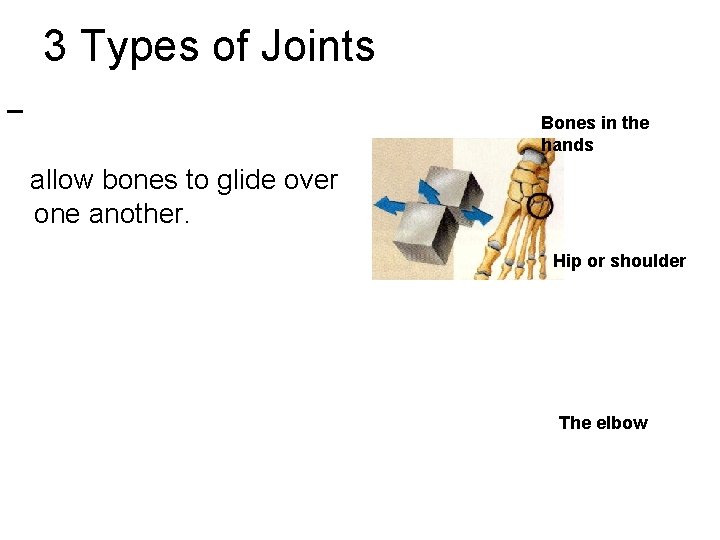 3 Types of Joints

–

allow bones to glide over one another.

Bones in the hands

Hip or shoulder

The elbow